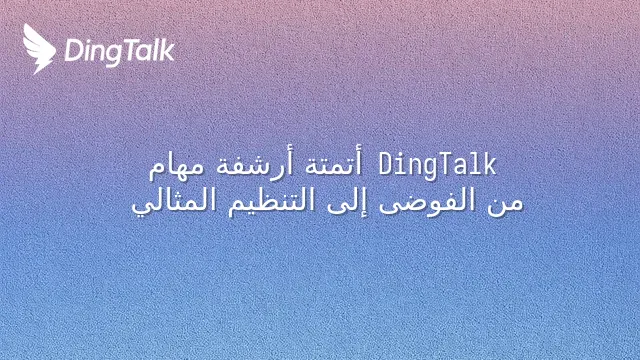 DingTalk

أتمتة أرشفة مهام DingTalk
من الفوضى إلى التنظيم المثالي